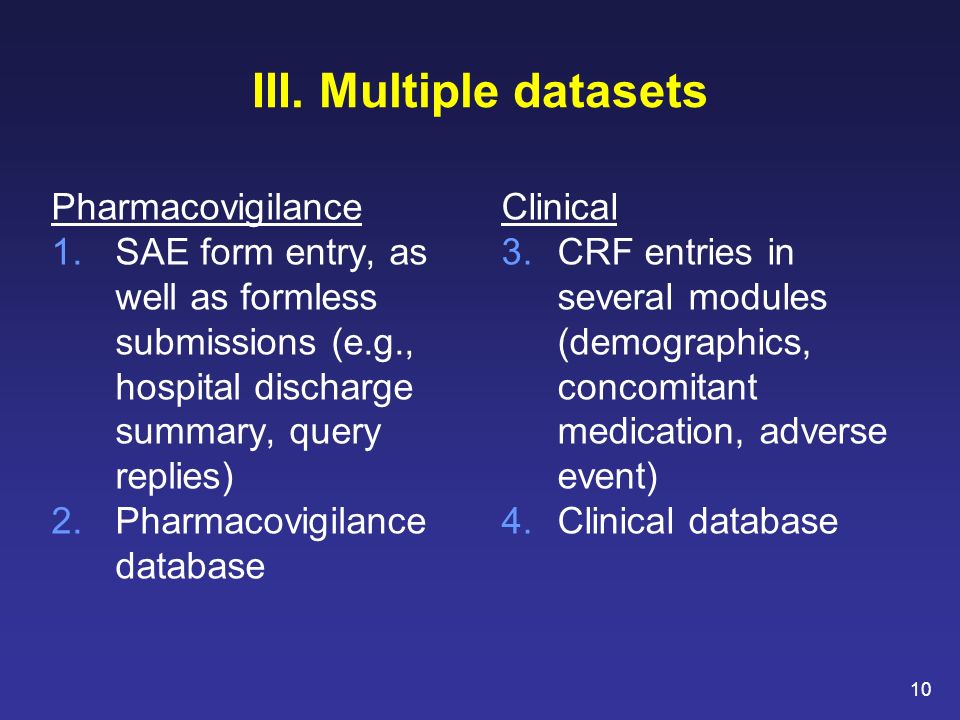 III. Multiple datasets

Pharmacovigilance
1. SAE form entry, as well as formless submissions (e.g., hospital discharge summary, query replies)
2. Pharmacovigilance database

Clinical
3. CRF entries in several modules (demographics, concomitant medication, adverse event)
4. Clinical database

10